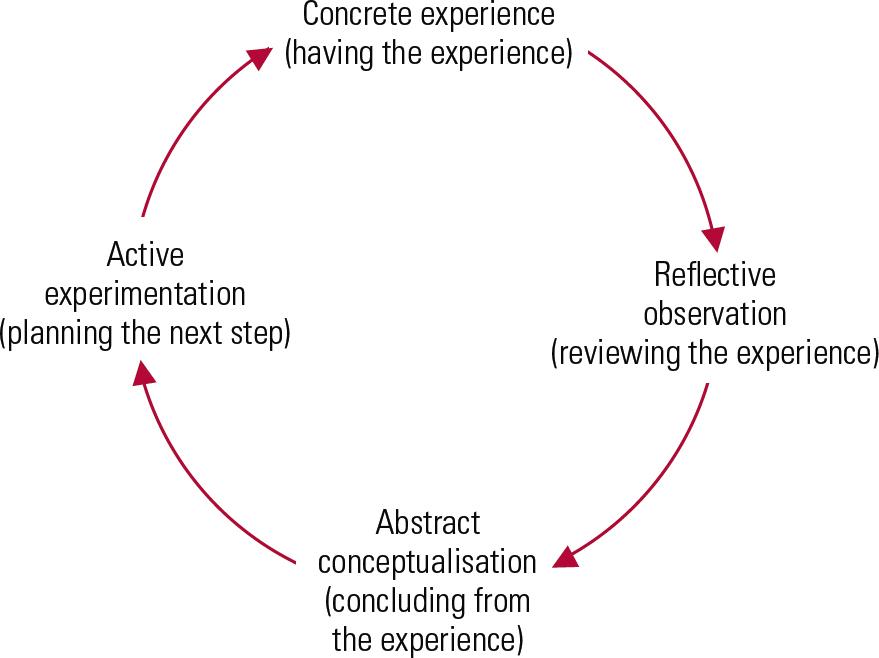 Concrete experience
(having the experience)

Reflective
observation
(reviewing the experience)

Abstract
conceptualisation
(concluding from
the experience)

Active
experimentation
(planning the next step)